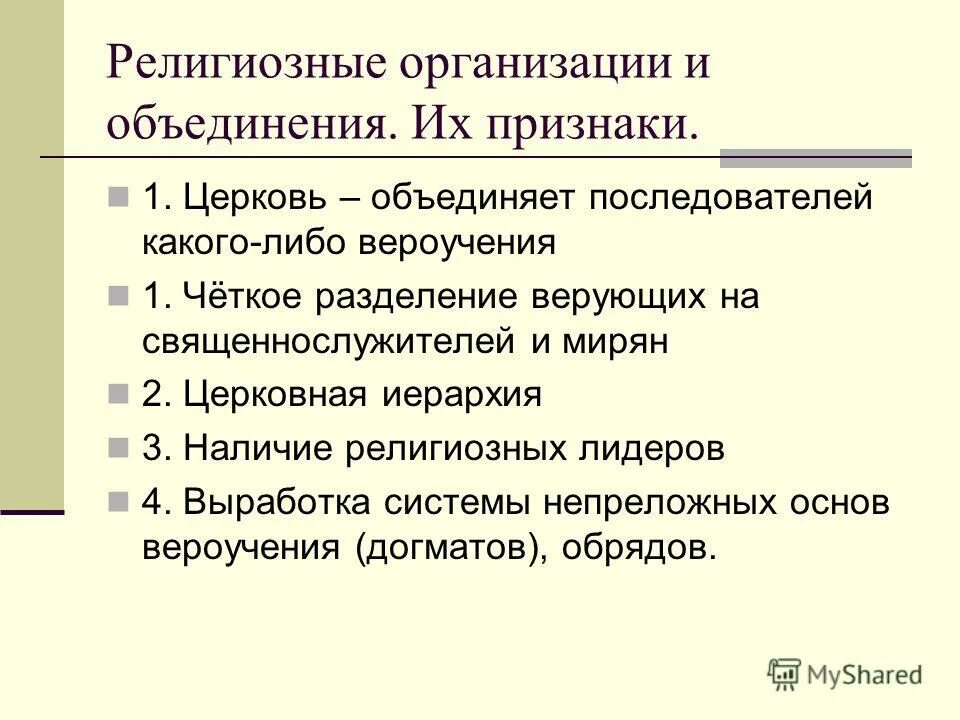 Религиозные организации и объединения. Их признаки.

1. Церковь – объединяет последователей какого-либо вероучения

1. Чёткое разделение верующих на священнослужителей и мирян

2. Церковная иерархия

3. Наличие религиозных лидеров

4. Выработка системы непреложных основ вероучения (догматов), обрядов.

MyShared